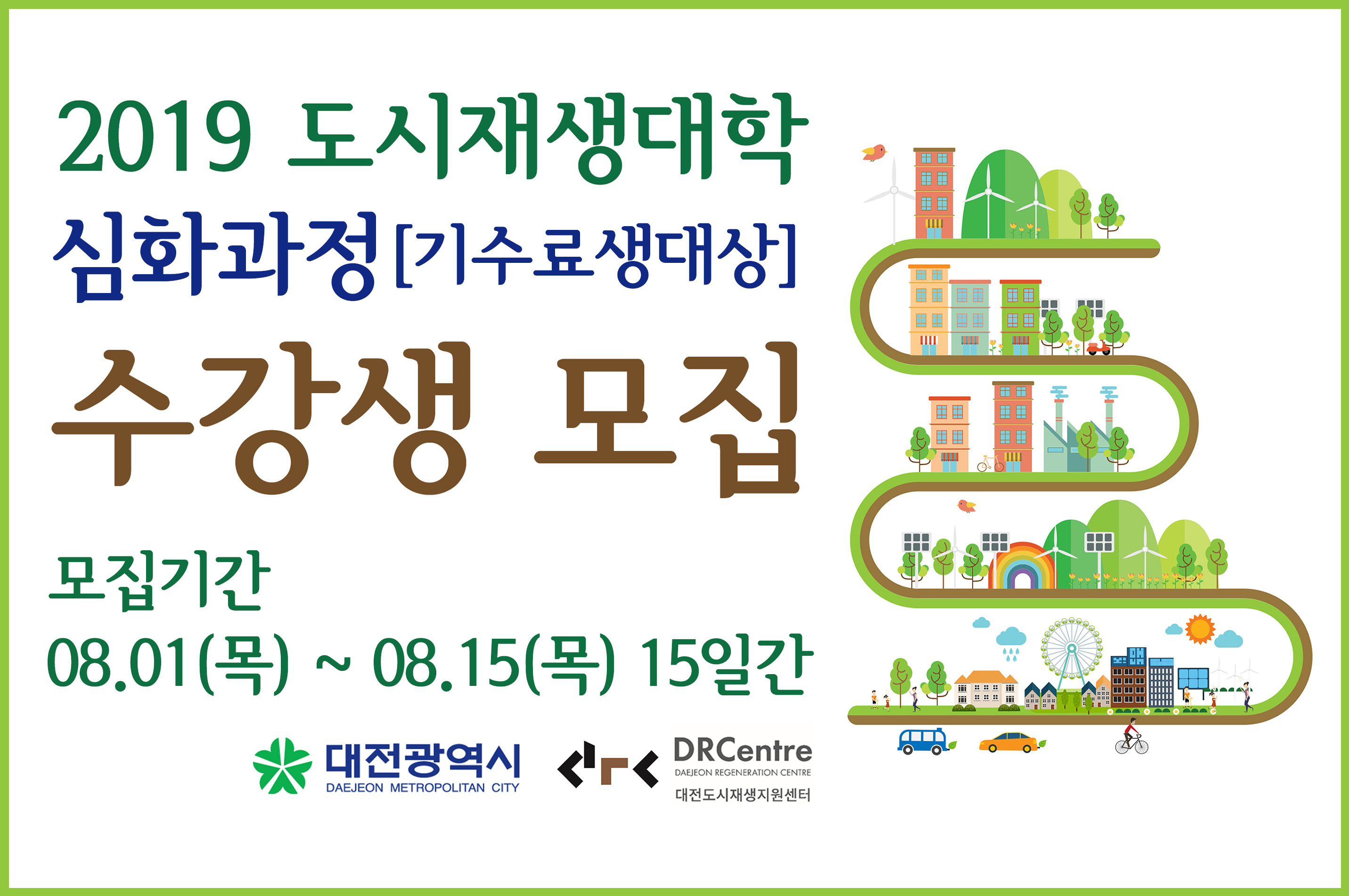 2019 도시재생대학

심화과정 [기수료생대상]

수강생 모집

모집기간

08.01(목) ~ 08.15(목) 15일간

대전광역시
DAEJEON METROPOLITAN CITY

DRCentre
DAEJEON REGENERATION CENTRE
대전도시재생지원센터